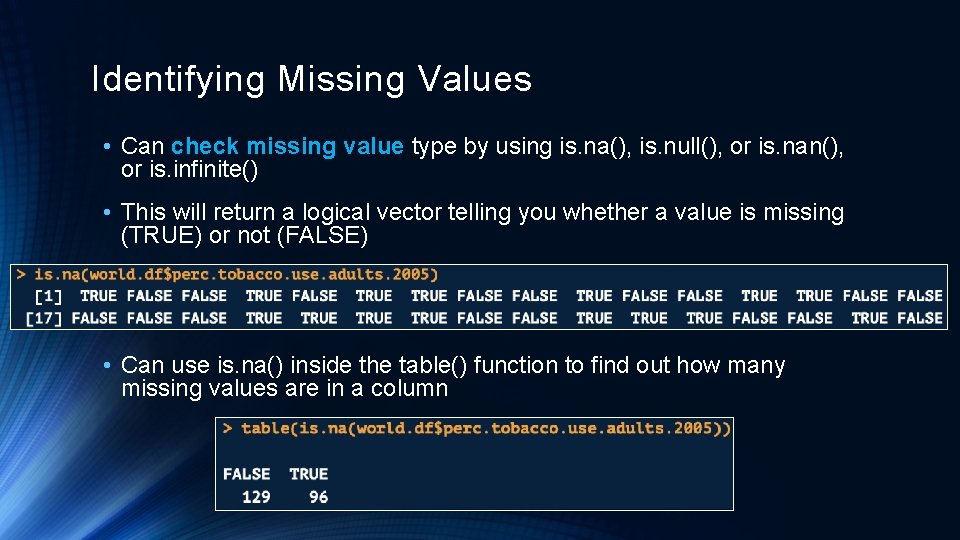 Identifying Missing Values

• Can check missing value type by using is.na(), is.null(), or is.nan(), or is.infinite()

• This will return a logical vector telling you whether a value is missing (TRUE) or not (FALSE)

> is.na(world.df$perc.tobacco.use.adults.2005)
 [1]  TRUE FALSE FALSE  TRUE FALSE  TRUE  TRUE FALSE FALSE  TRUE FALSE FALSE  TRUE  TRUE FALSE FALSE
[17] FALSE FALSE FALSE  TRUE  TRUE  TRUE  TRUE FALSE FALSE  TRUE  TRUE  TRUE FALSE FALSE  TRUE FALSE

• Can use is.na() inside the table() function to find out how many missing values are in a column

> table(is.na(world.df$perc.tobacco.use.adults.2005))

FALSE  TRUE
  129    96